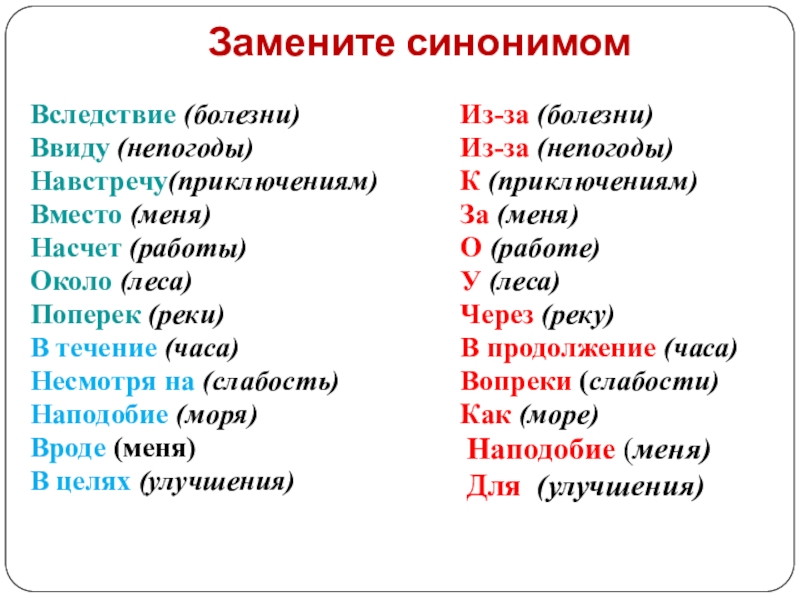 Замените синонимом

Вследствие (болезни)
Ввиду (непогоды)
Навстречу(приключениям)
Вместо (меня)
Насчет (работы)
Около (леса)
Поперек (реки)
В течение (часа)
Несмотря на (слабость)
Наподобие (моря)
Вроде (меня)
В целях (улучшения)

Из-за (болезни)
Из-за (непогоды)
К (приключениям)
За (меня)
О (работе)
У (леса)
Через (реку)
В продолжение (часа)
Вопреки (слабости)
Как (море)
Наподобие (меня)
Для (улучшения)